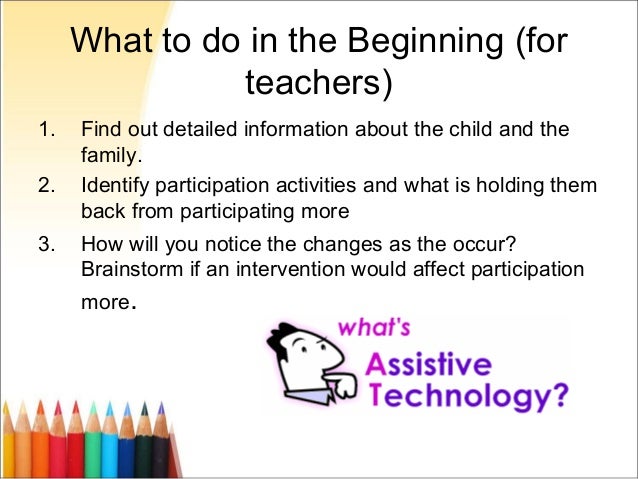 What to do in the Beginning (for teachers)

1. Find out detailed information about the child and the family.
2. Identify participation activities and what is holding them back from participating more
3. How will you notice the changes as the occur? Brainstorm if an intervention would affect participation more.

what's
Assistive
Technology?